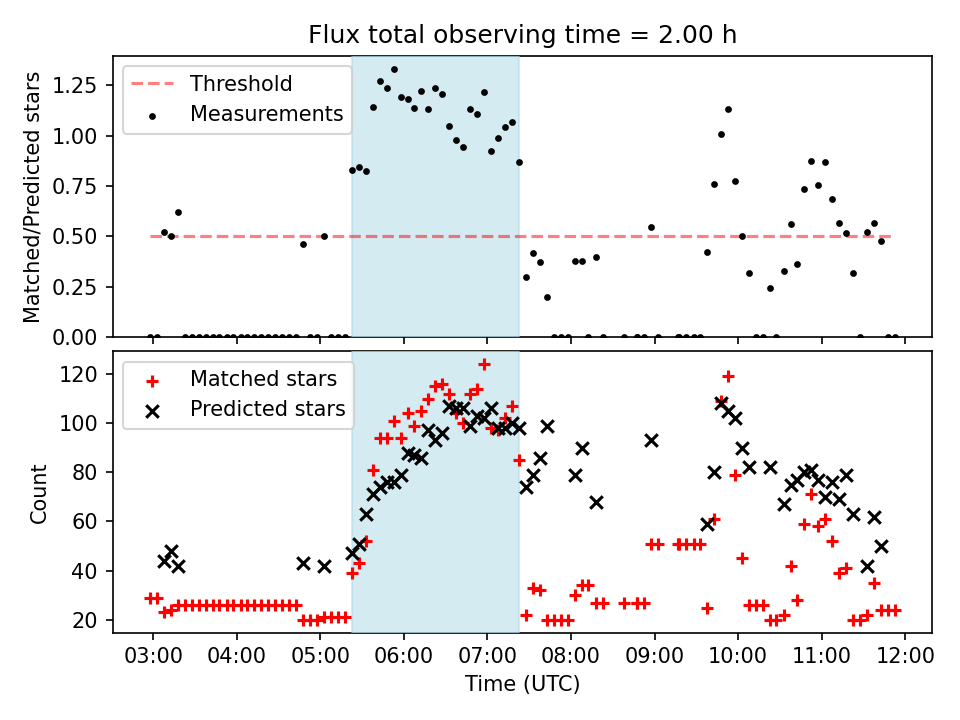 Flux total observing time = 2.00 h

Threshold
Measurements

Matched/Predicted stars

1.25
1.00
0.75
0.50
0.25
0.00

Matched stars
Predicted stars

Count

120
100
80
60
40
20

03:00 04:00 05:00 06:00 07:00 08:00 09:00 10:00 11:00 12:00

Time (UTC)